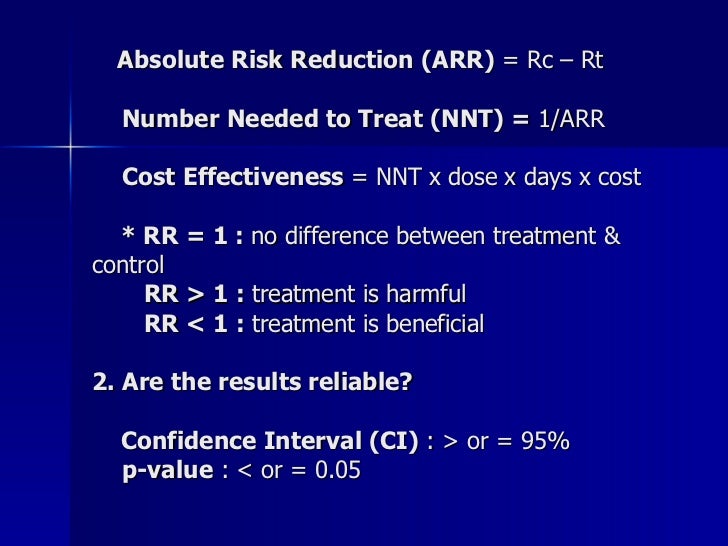 Absolute Risk Reduction (ARR) = Rc – Rt

Number Needed to Treat (NNT) = 1/ARR

Cost Effectiveness = NNT x dose x days x cost

* RR = 1 : no difference between treatment & control
RR > 1 : treatment is harmful
RR < 1 : treatment is beneficial

2. Are the results reliable?

Confidence Interval (CI) : > or = 95%
p-value : < or = 0.05